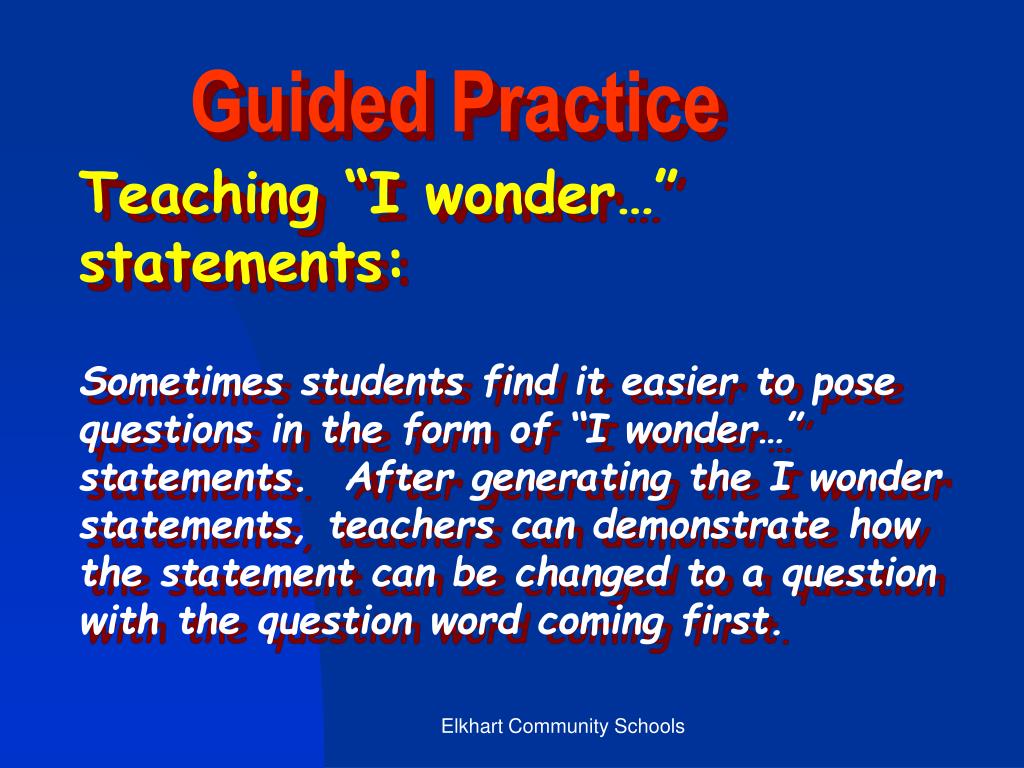 Guided Practice

Teaching “I wonder…” statements:

Sometimes students find it easier to pose questions in the form of “I wonder…” statements. After generating the I wonder statements, teachers can demonstrate how the statement can be changed to a question with the question word coming first.

Elkhart Community Schools